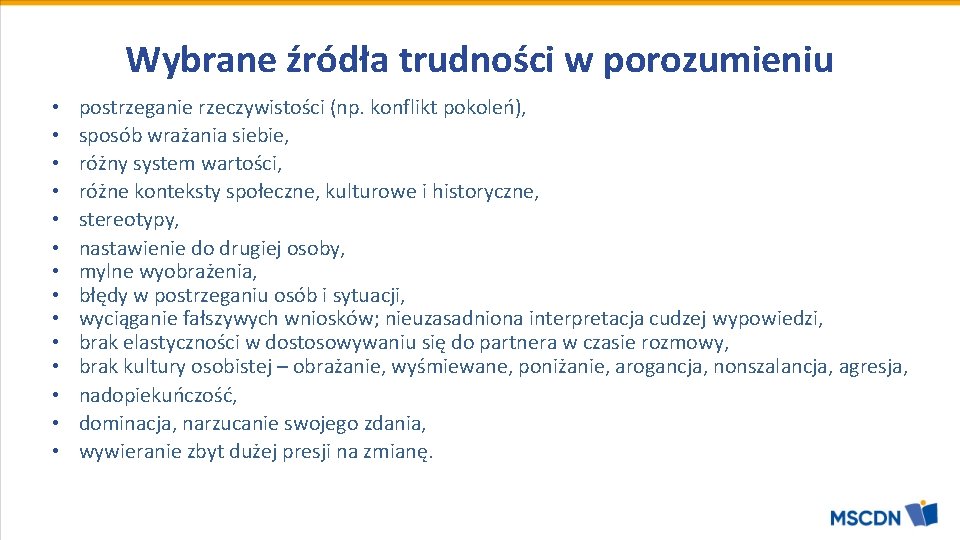 Wybrane źródła trudności w porozumieniu

• postrzeganie rzeczywistości (np. konflikt pokoleń),
• sposób wrażania siebie,
• różny system wartości,
• różne konteksty społeczne, kulturowe i historyczne,
• stereotypy,
• nastawienie do drugiej osoby,
• mylne wyobrażenia,
• błędy w postrzeganiu osób i sytuacji,
• wyciąganie fałszywych wniosków; nieuzasadniona interpretacja cudzej wypowiedzi,
• brak elastyczności w dostosowywaniu się do partnera w czasie rozmowy,
• brak kultury osobistej – obrażanie, wyśmiewane, poniżanie, arogancja, nonszalancja, agresja,
• nadopiekuńczość,
• dominacja, narzucanie swojego zdania,
• wywieranie zbyt dużej presji na zmianę.

MSCDN